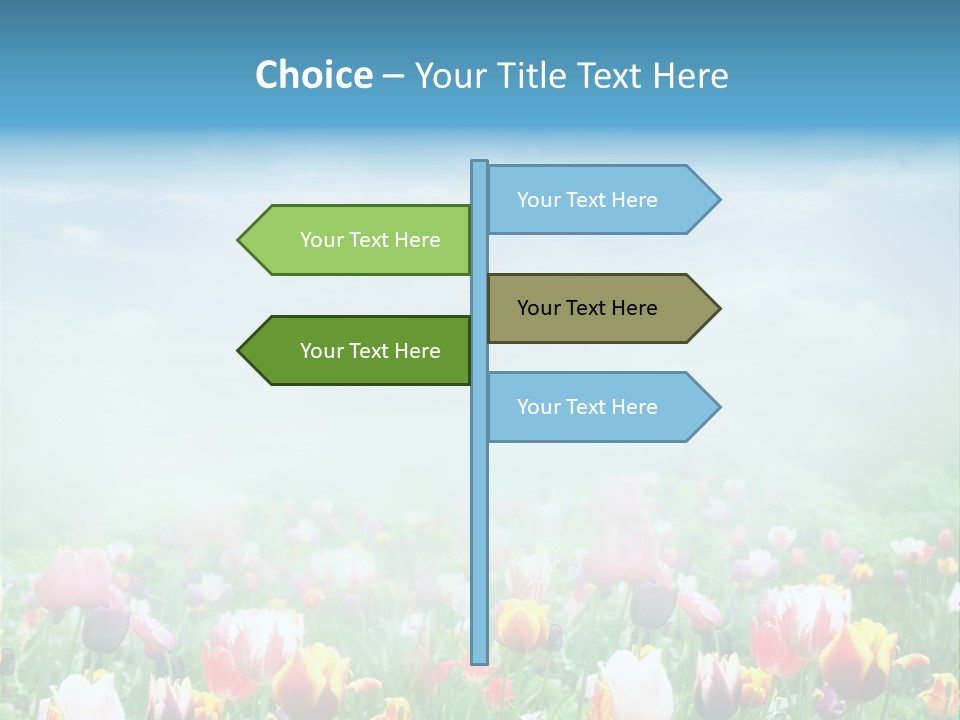 Choice – Your Title Text Here

Your Text Here

Your Text Here

Your Text Here

Your Text Here

Your Text Here